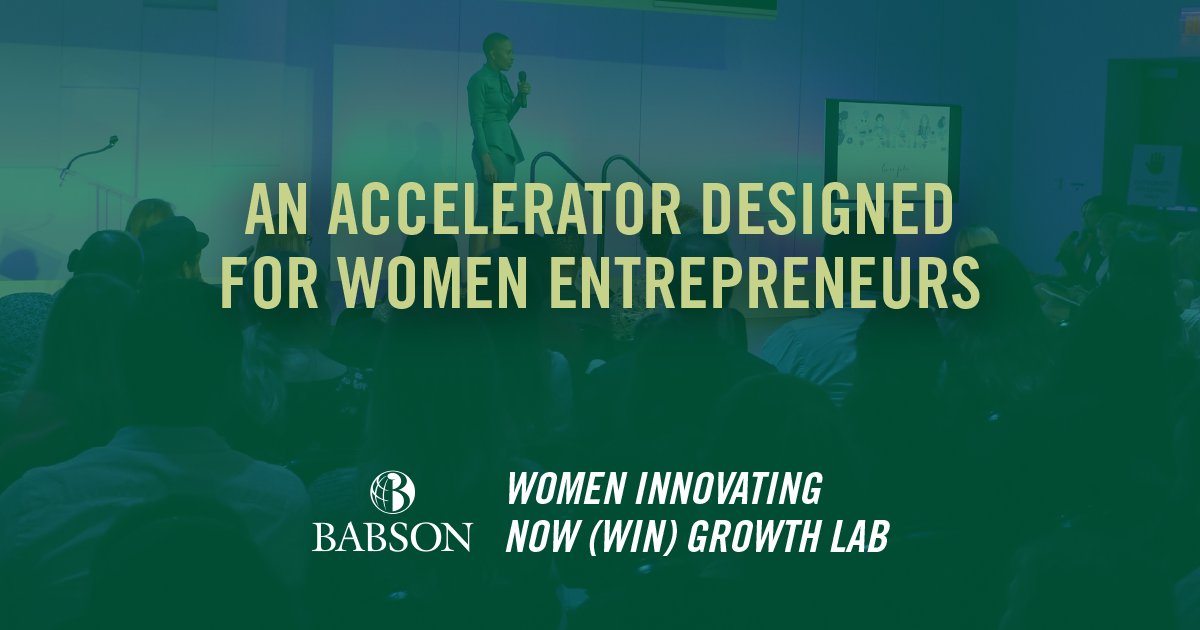 AN ACCELERATOR DESIGNED FOR WOMEN ENTREPRENEURS

BABSON

WOMEN INNOVATING NOW (WIN) GROWTH LAB